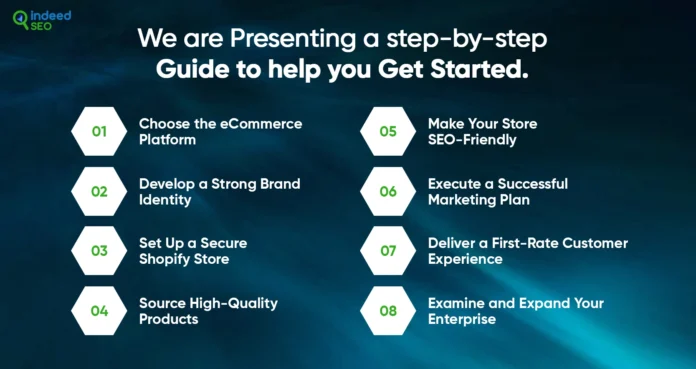 indeed SEO

We are Presenting a step-by-step Guide to help you Get Started.

01 Choose the eCommerce Platform

02 Develop a Strong Brand Identity

03 Set Up a Secure Shopify Store

04 Source High-Quality Products

05 Make Your Store SEO-Friendly

06 Execute a Successful Marketing Plan

07 Deliver a First-Rate Customer Experience

08 Examine and Expand Your Enterprise